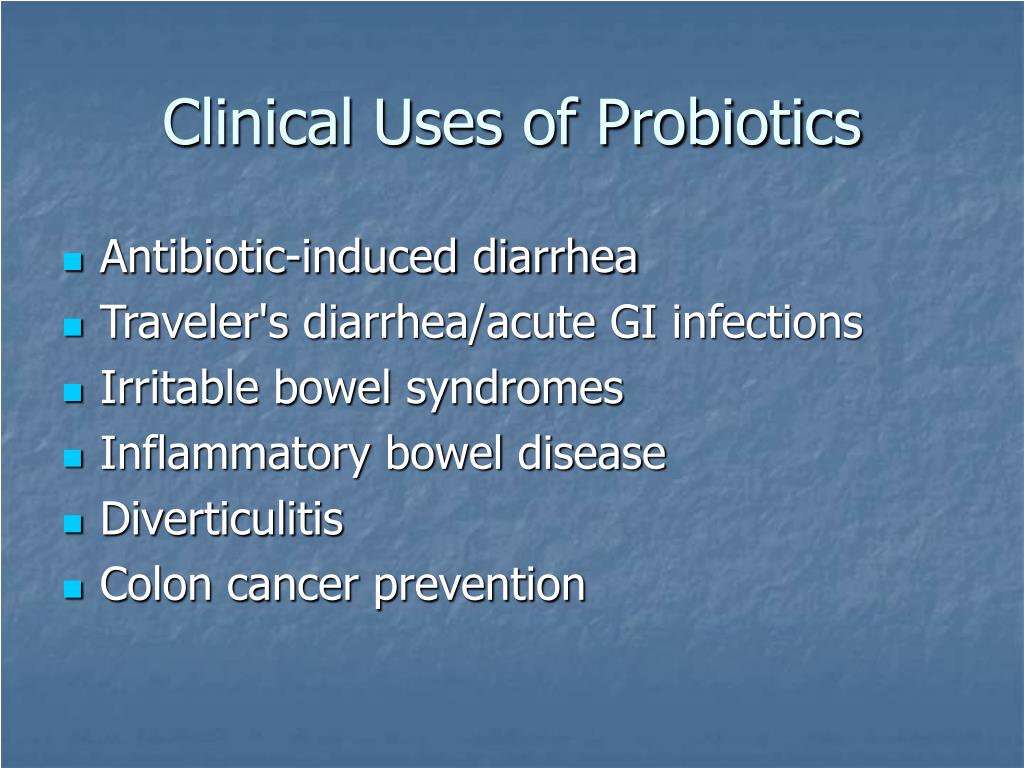 Clinical Uses of Probiotics

- Antibiotic-induced diarrhea
- Traveler's diarrhea/acute GI infections
- Irritable bowel syndromes
- Inflammatory bowel disease
- Diverticulitis
- Colon cancer prevention